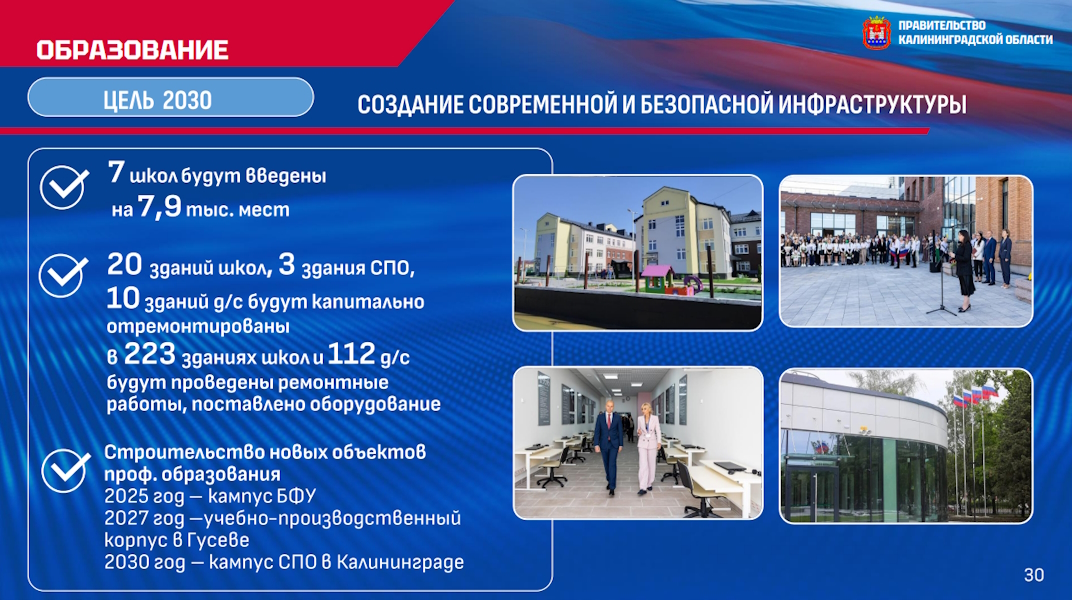 ОБРАЗОВАНИЕ

ПРАВИТЕЛЬСТВО КАЛИНИНГРАДСКОЙ ОБЛАСТИ

ЦЕЛЬ 2030

СОЗДАНИЕ СОВРЕМЕННОЙ И БЕЗОПАСНОЙ ИНФРАСТРУКТУРЫ

7 школ будут введены на 7,9 тыс. мест

20 зданий школ, 3 здания СПО, 10 зданий д/с будут капитально отремонтированы

в 223 зданиях школ и 112 д/с будут проведены ремонтные работы, поставлено оборудование

Строительство новых объектов проф. образования
2025 год — кампус БФУ
2027 год —учебно-производственный корпус в Гусеве
2030 год — кампус СПО в Калининграде

30